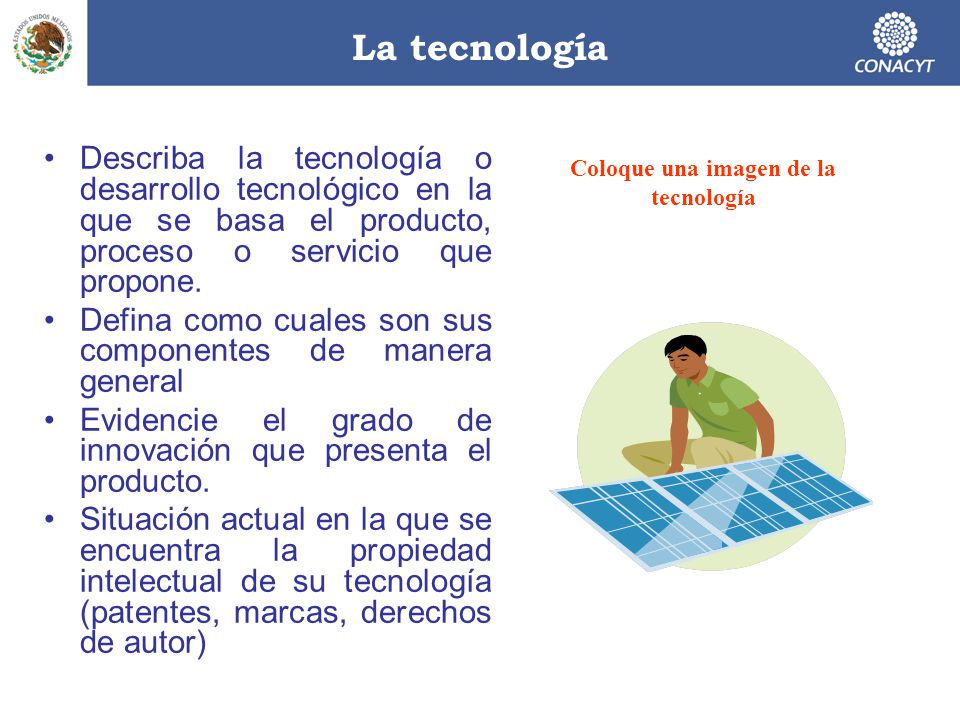 ESTADOS UNIDOS MEXICANOS

La tecnología

CONACYT

• Describa la tecnología o desarrollo tecnológico en la que se basa el producto, proceso o servicio que propone.
• Defina como cuales son sus componentes de manera general
• Evidencie el grado de innovación que presenta el producto.
• Situación actual en la que se encuentra la propiedad intelectual de su tecnología (patentes, marcas, derechos de autor)

Coloque una imagen de la tecnología